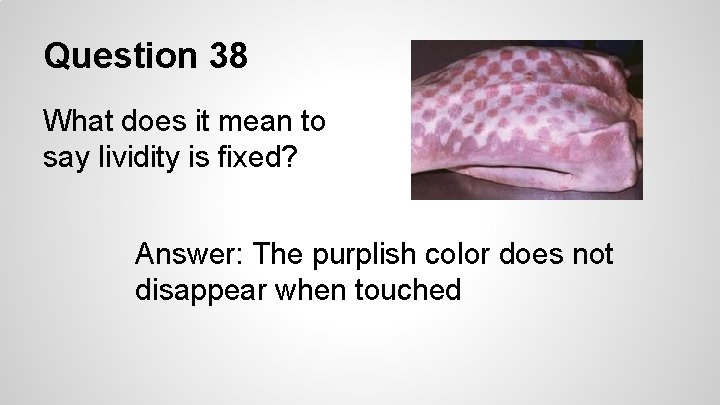 Question 38

What does it mean to say lividity is fixed?

Answer: The purplish color does not disappear when touched